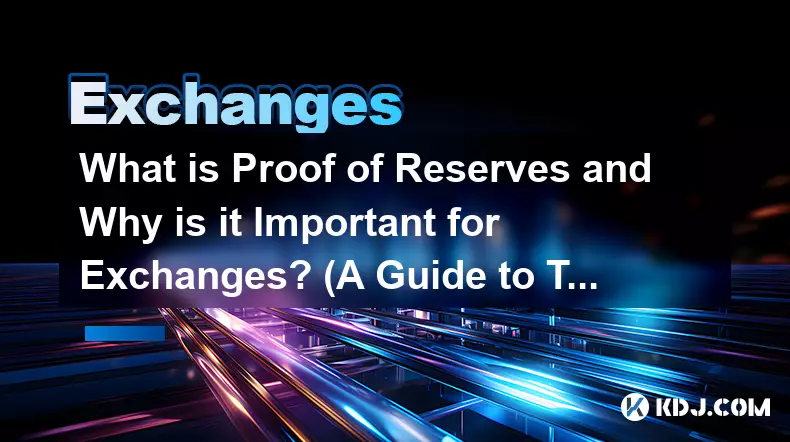 Exchanges

What is Proof of Reserves and Why is it Important for Exchanges? (A Guide to T...

KDJ.COM